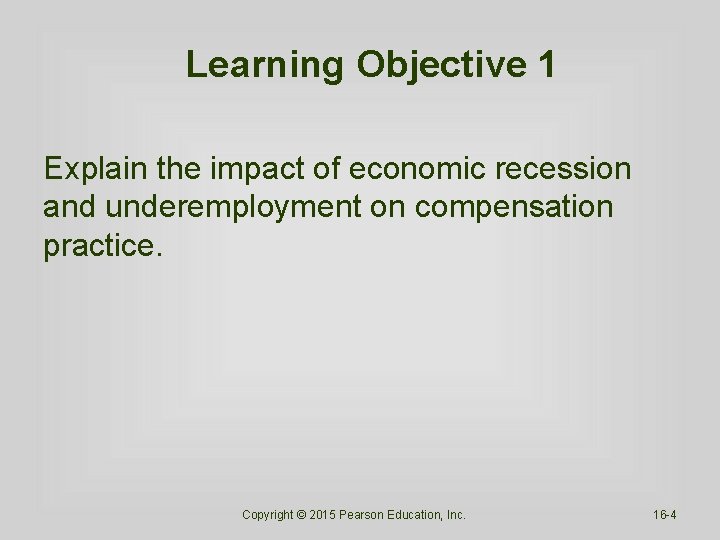 Learning Objective 1

Explain the impact of economic recession and underemployment on compensation practice.

Copyright © 2015 Pearson Education, Inc.

16-4